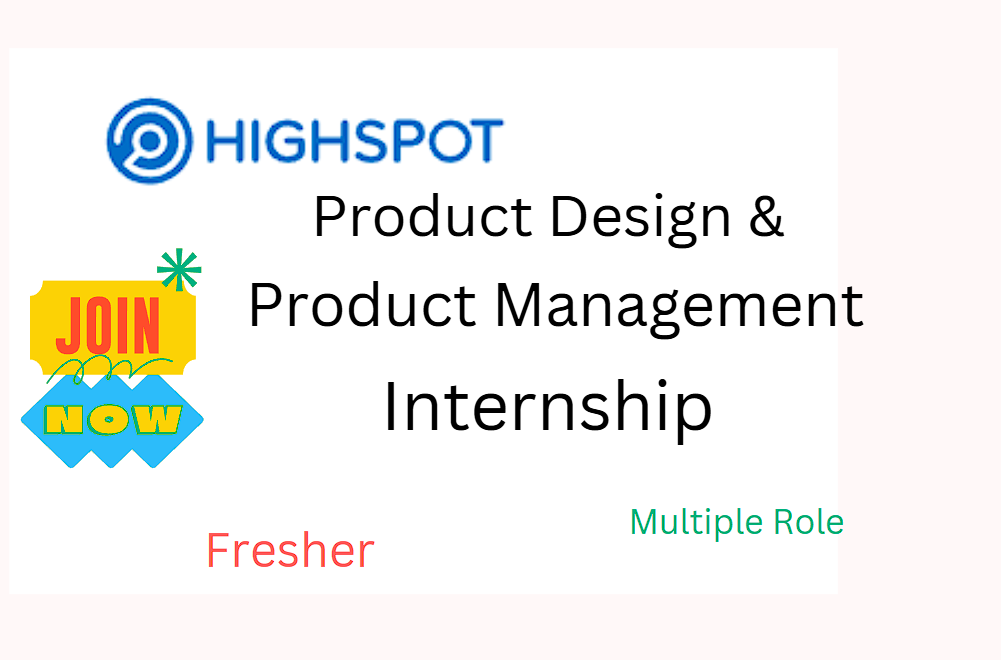 HIGHSPOT

Product Design &
Product Management
Internship

JOIN
NOW

Fresher

Multiple Role